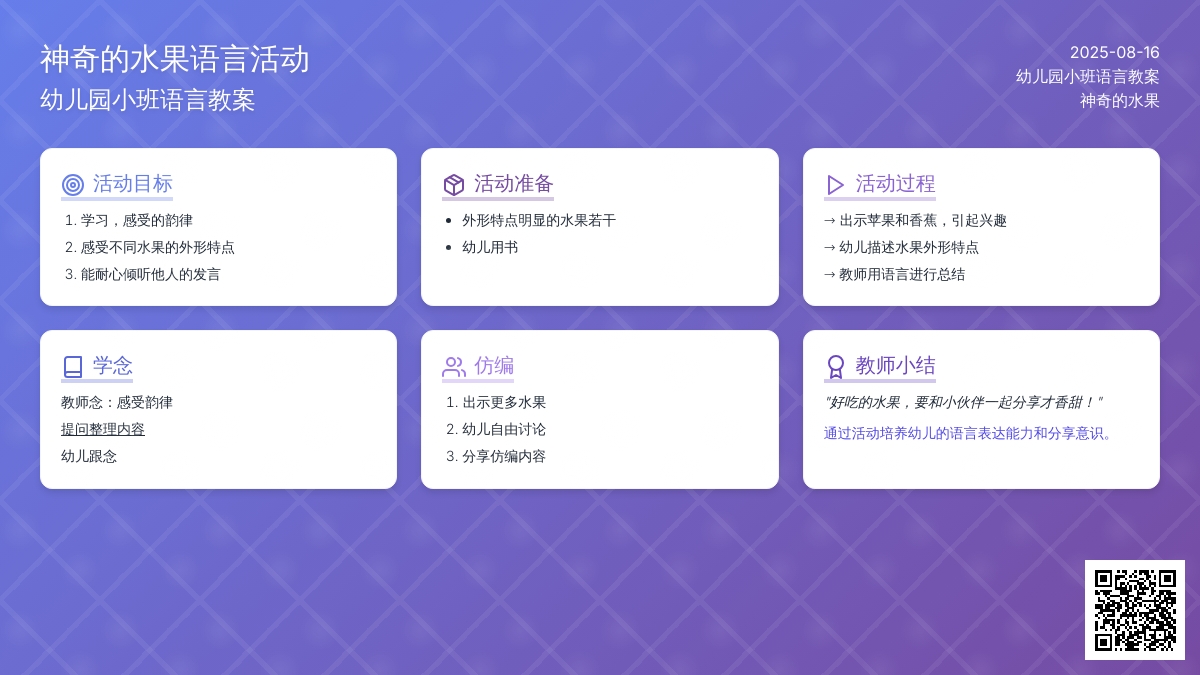 神奇的水果语言活动
幼儿园小班语言教案

2025-08-16
幼儿园小班语言教案
神奇的水果

活动目标
1. 学习，感受的韵律
2. 感受不同水果的外形特点
3. 能耐心倾听他人的发言

活动准备
• 外形特点明显的水果若干
• 幼儿用书

活动过程
→ 出示苹果和香蕉，引起兴趣
→ 幼儿描述水果外形特点
→ 教师用语言进行总结

学念
教师念：感受韵律
提问整理内容
幼儿跟念

仿编
1. 出示更多水果
2. 幼儿自由讨论
3. 分享仿编内容

教师小结
"好吃的水果，要和小伙伴一起分享才香甜！"
通过活动培养幼儿的语言表达能力和分享意识。